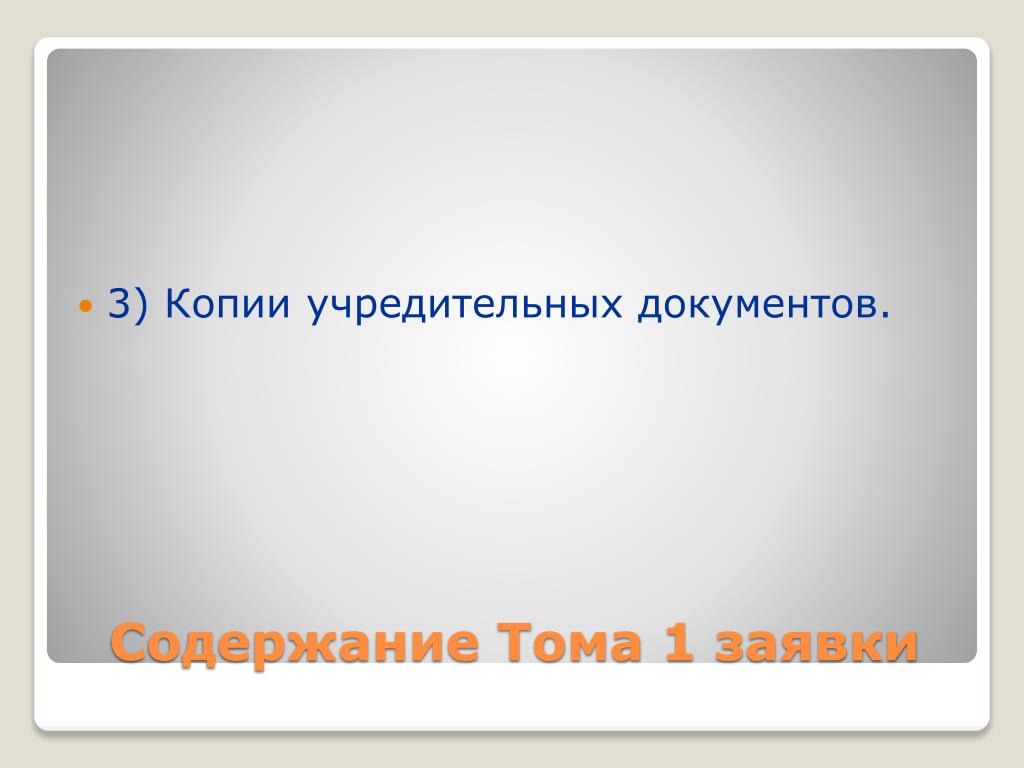 3) Копии учредительных документов.

Содержание Тома 1 заявки